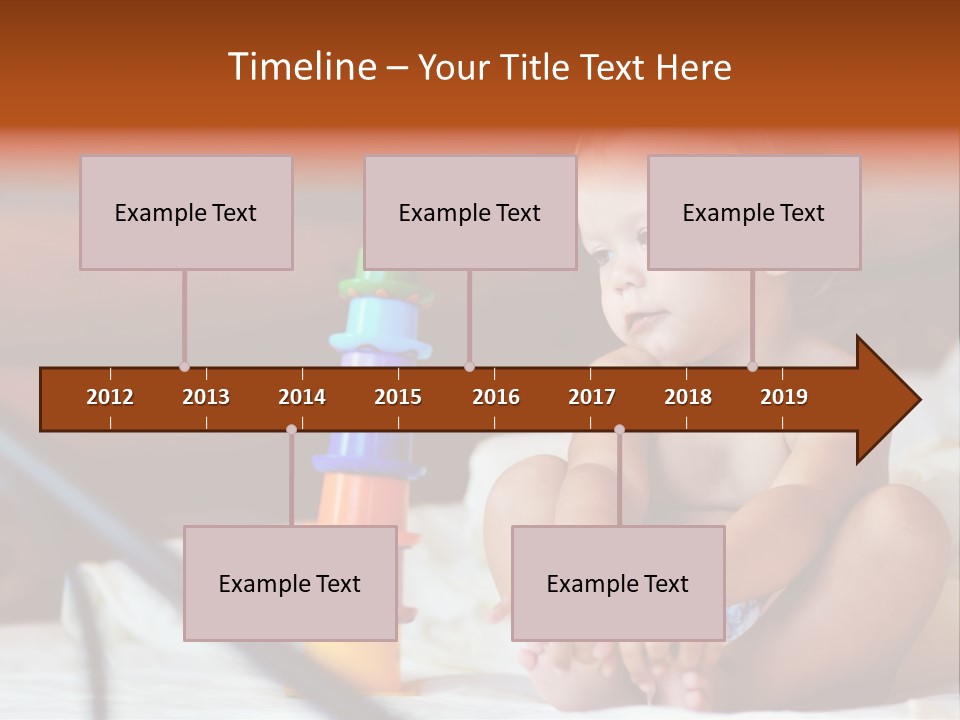 Timeline – Your Title Text Here

Example Text

Example Text

Example Text

2012 2013 2014 2015 2016 2017 2018 2019

Example Text

Example Text